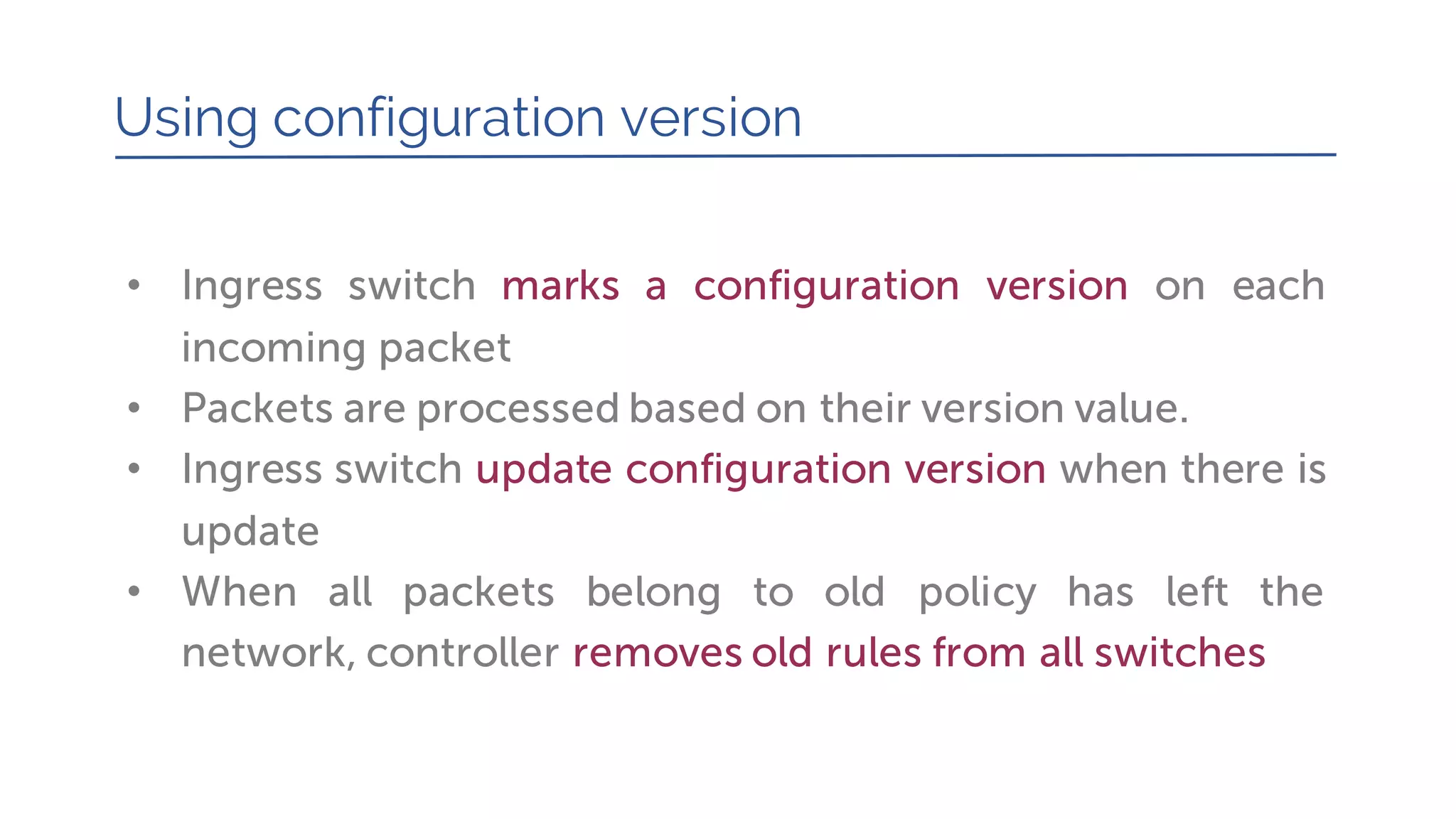 Using configuration version

• Ingress switch marks a configuration version on each incoming packet
• Packets are processed based on their version value.
• Ingress switch update configuration version when there is update
• When all packets belong to old policy has left the network, controller removes old rules from all switches